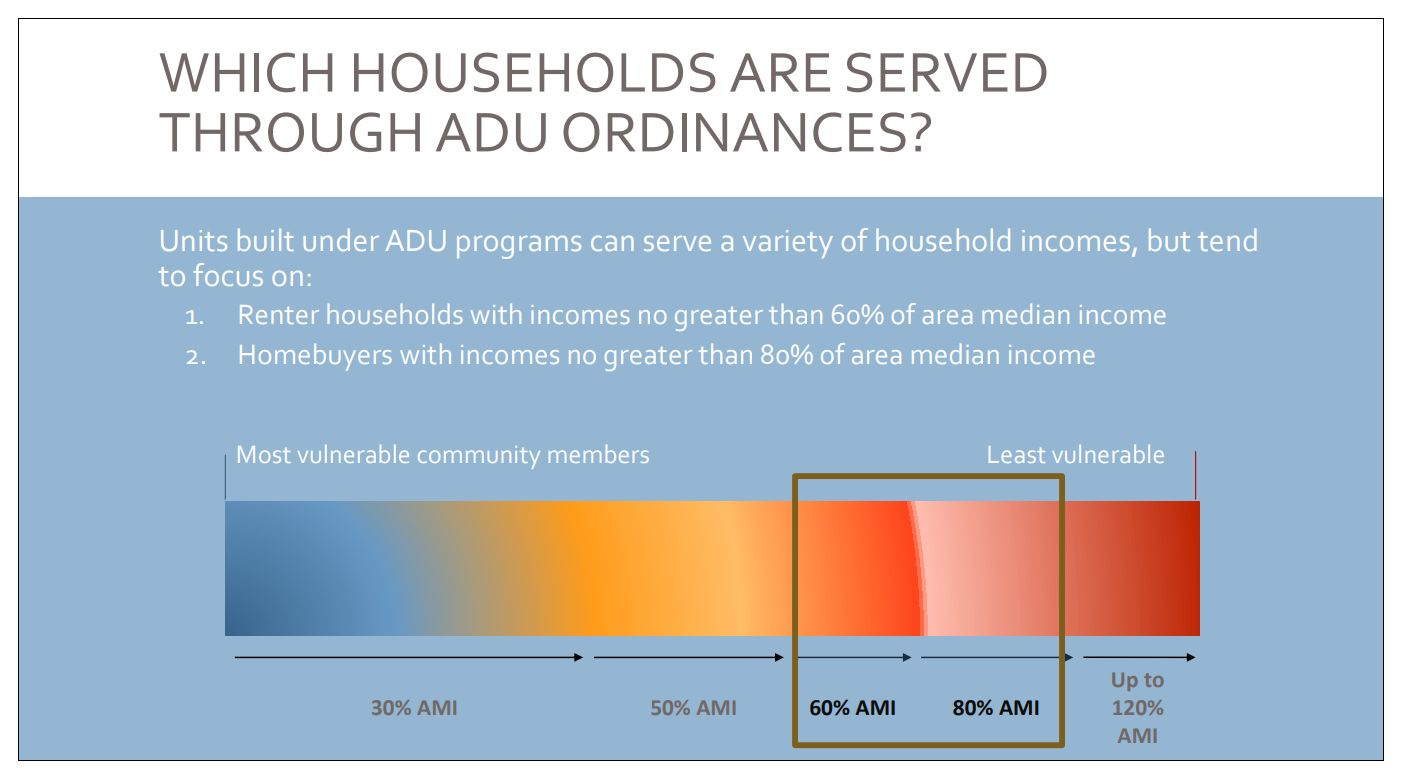 WHICH HOUSEHOLDS ARE SERVED THROUGH ADU ORDINANCES?

Units built under ADU programs can serve a variety of household incomes, but tend to focus on:

1. Renter households with incomes no greater than 60% of area median income
2. Homebuyers with incomes no greater than 80% of area median income

Most vulnerable community members

Least vulnerable

30% AMI

50% AMI

60% AMI

80% AMI

Up to 120% AMI